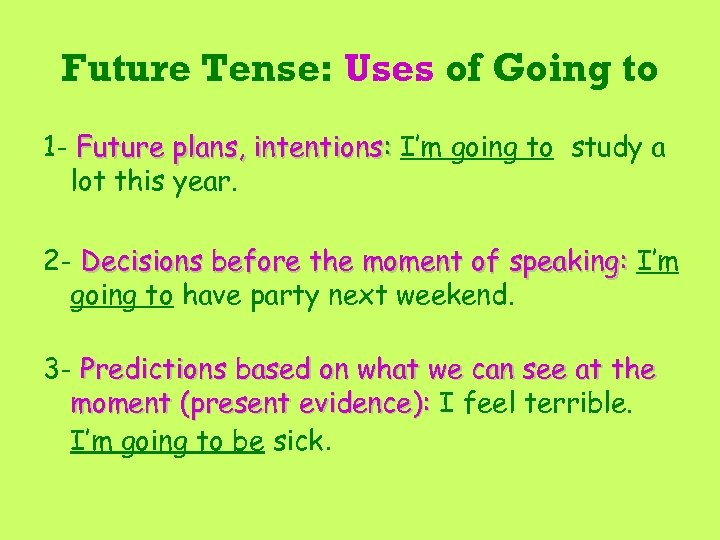 Future Tense: Uses of Going to

1- Future plans, intentions: I'm going to study a lot this year.

2- Decisions before the moment of speaking: I'm going to have party next weekend.

3- Predictions based on what we can see at the moment (present evidence): I feel terrible. I'm going to be sick.